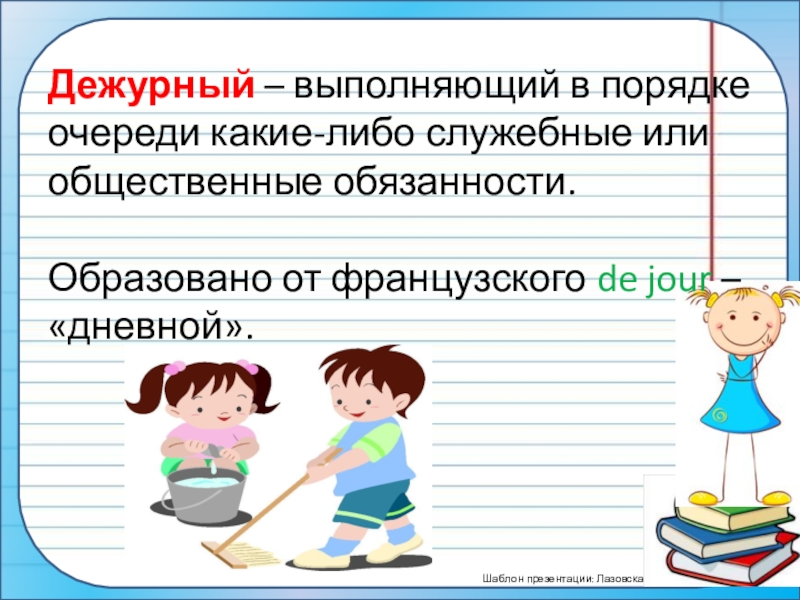 Дежурный – выполняющий в порядке очереди какие-либо служебные или общественные обязанности.

Образовано от французского de jour – «дневной».

Шаблон презентации: Лазовска